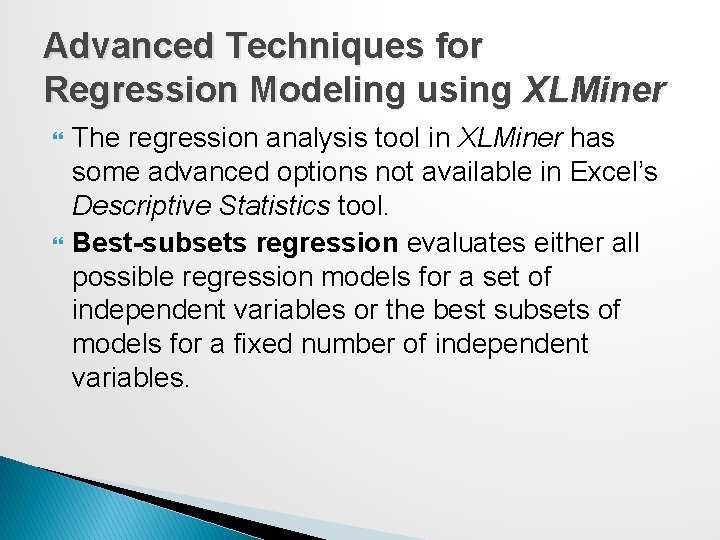 Advanced Techniques for Regression Modeling using XLMiner

The regression analysis tool in XLMiner has some advanced options not available in Excel's Descriptive Statistics tool.

Best-subsets regression evaluates either all possible regression models for a set of independent variables or the best subsets of models for a fixed number of independent variables.